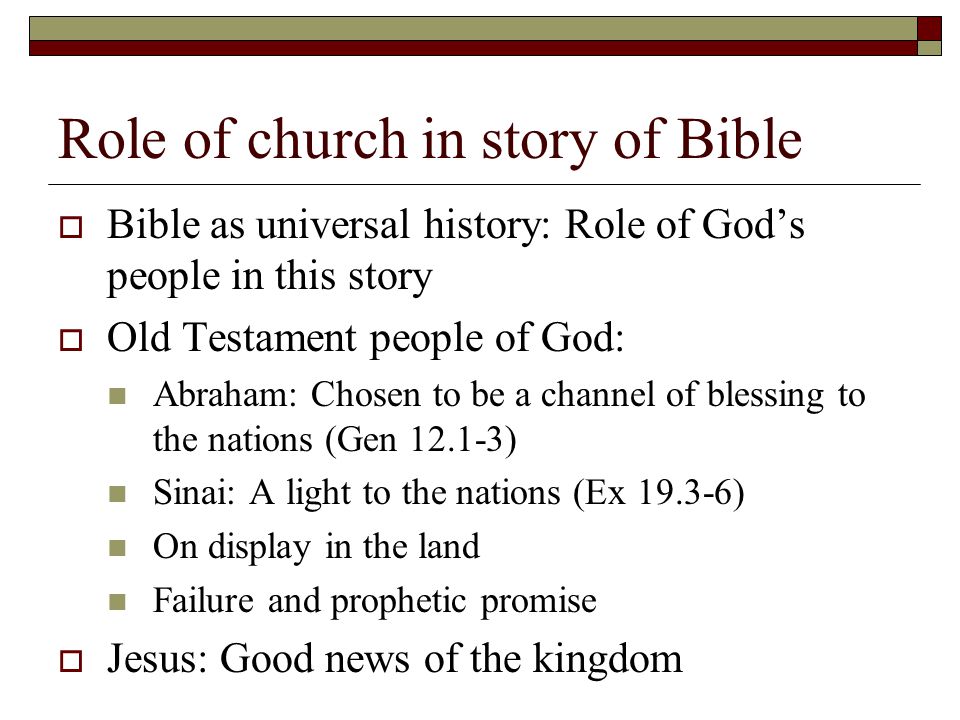 Role of church in story of Bible

Bible as universal history: Role of God’s people in this story

Old Testament people of God:

Abraham: Chosen to be a channel of blessing to the nations (Gen 12.1-3)

Sinai: A light to the nations (Ex 19.3-6)

On display in the land

Failure and prophetic promise

Jesus: Good news of the kingdom